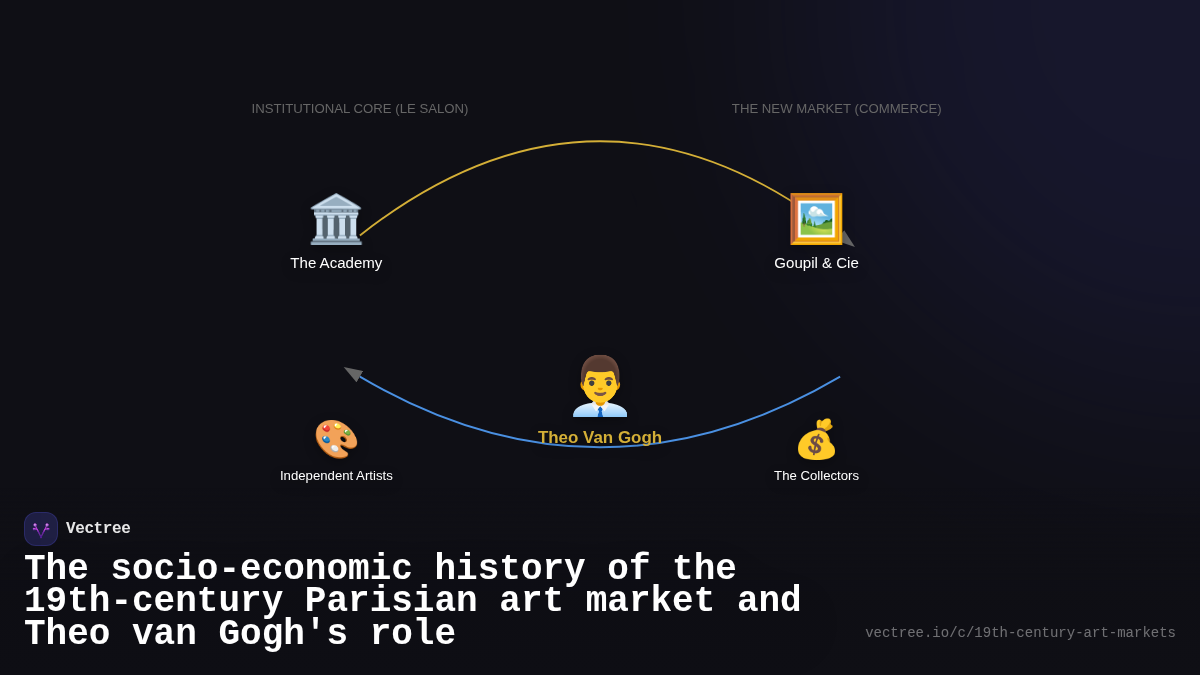 INSTITUTIONAL CORE (LE SALON)

THE NEW MARKET (COMMERCE)

The Academy

Goupil & Cie

Theo Van Gogh

Independent Artists

The Collectors

Vectree

The socio-economic history of the 19th-century Parisian art market and Theo van Gogh's role

vectree.io/c/19th-century-art-markets